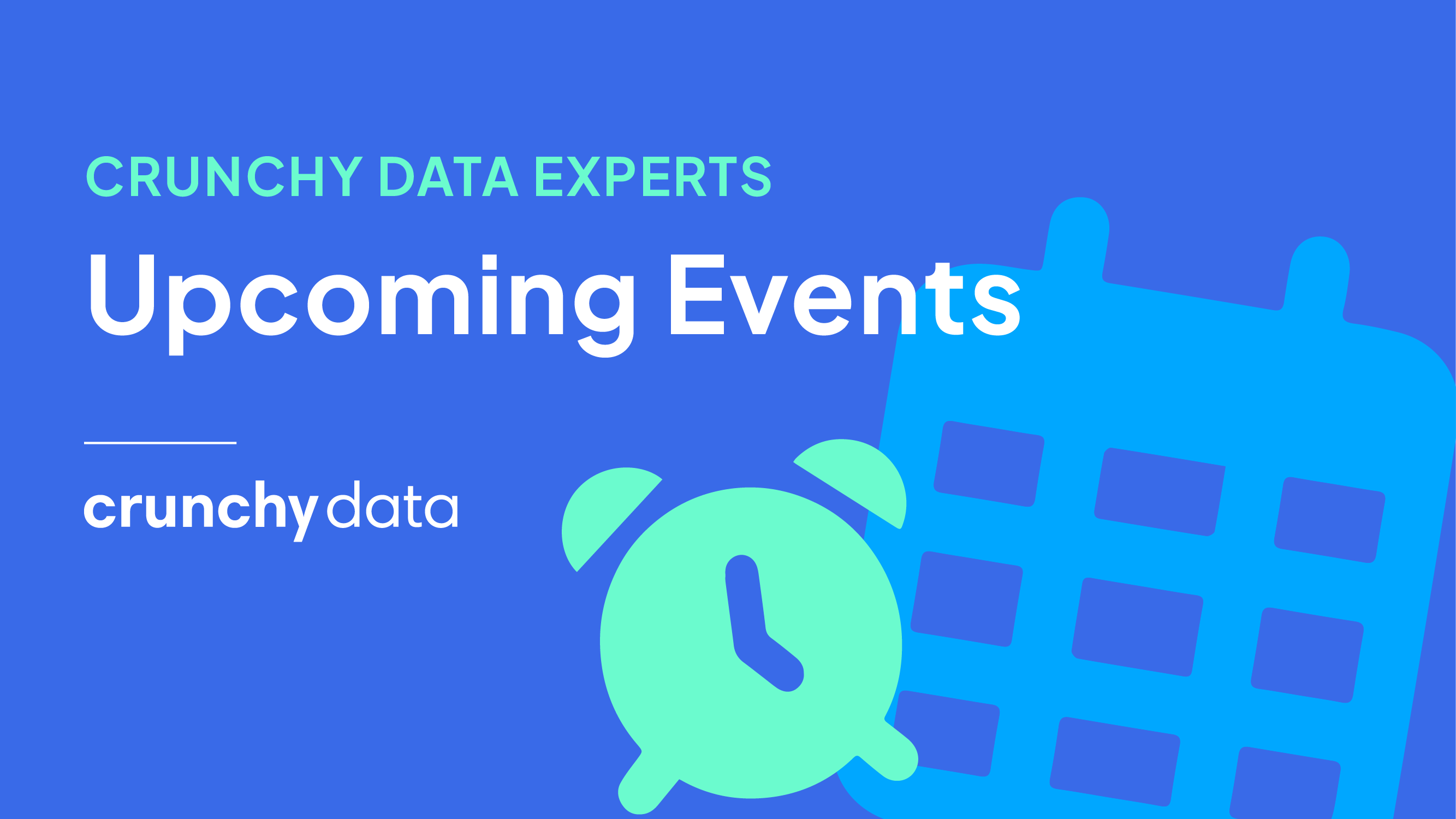 CRUNCHY DATA EXPERTS

Upcoming Events

crunchy data